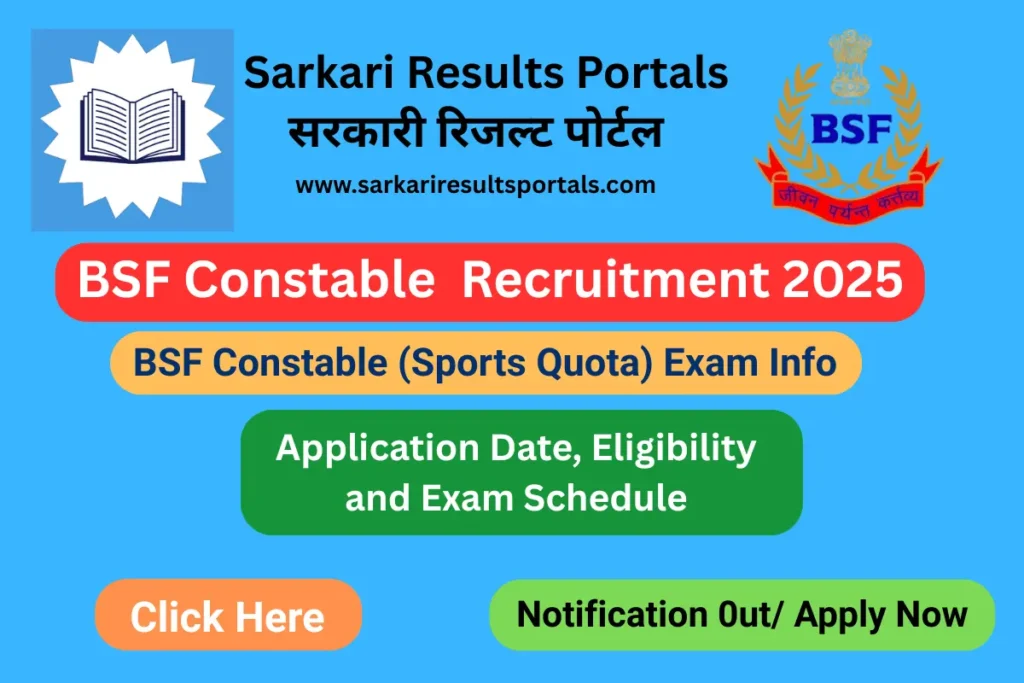 Sarkari Results Portals
सरकारी रिजल्ट पोर्टल
www.sarkariresultsportals.com

BSF
जीवन पर्यन्त कर्तव्य

BSF Constable Recruitment 2025

BSF Constable (Sports Quota) Exam Info

Application Date, Eligibility and Exam Schedule

Click Here

Notification 0ut/ Apply Now